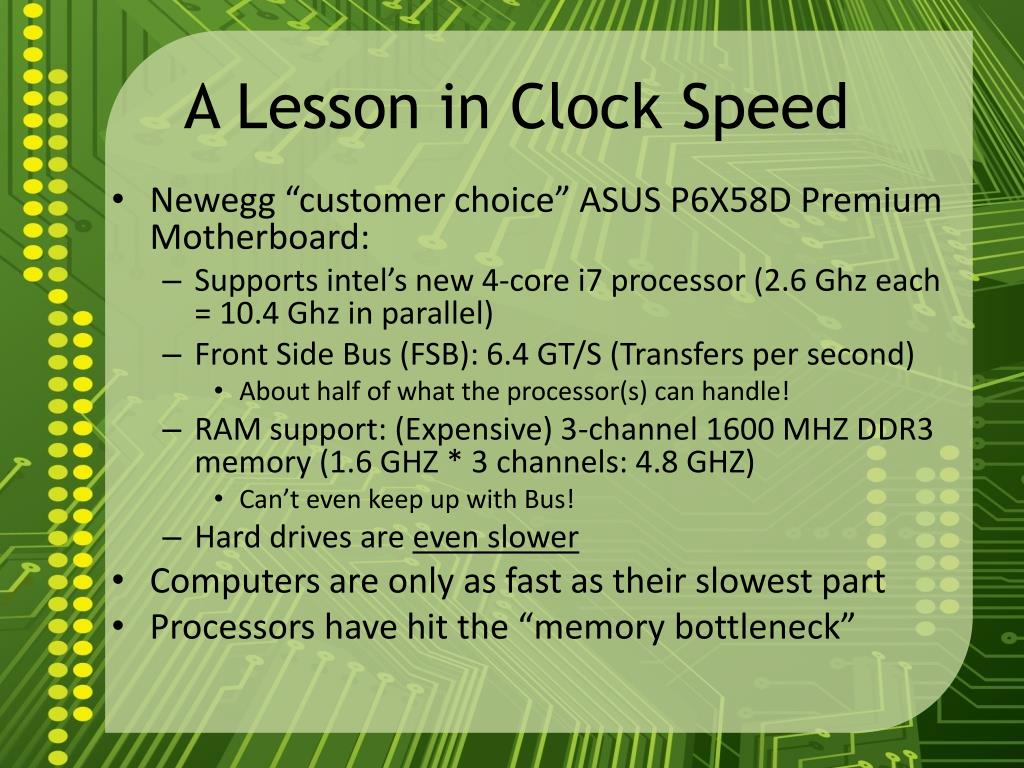 A Lesson in Clock Speed

• Newegg “customer choice” ASUS P6X58D Premium Motherboard:
  – Supports intel’s new 4-core i7 processor (2.6 Ghz each = 10.4 Ghz in parallel)
  – Front Side Bus (FSB): 6.4 GT/S (Transfers per second)
    • About half of what the processor(s) can handle!
  – RAM support: (Expensive) 3-channel 1600 MHZ DDR3 memory (1.6 GHZ * 3 channels: 4.8 GHZ)
    • Can’t even keep up with Bus!
  – Hard drives are even slower
• Computers are only as fast as their slowest part
• Processors have hit the “memory bottleneck”